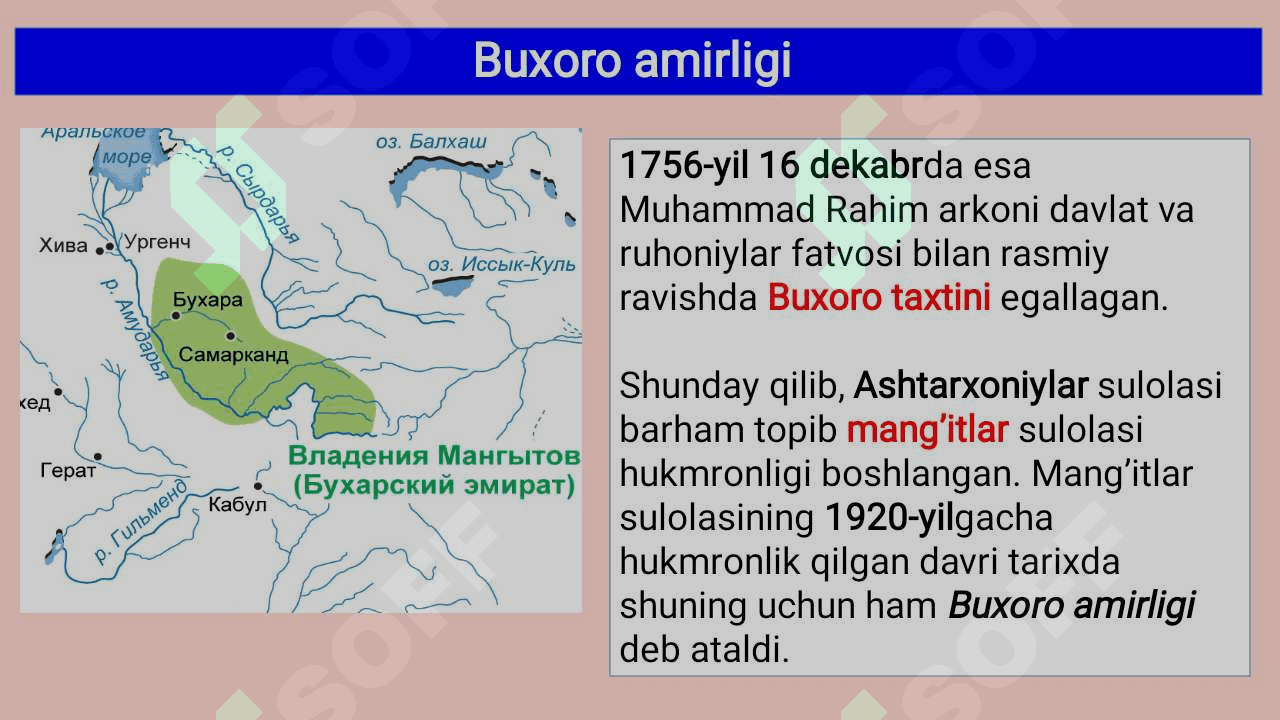 Buxoro amirligi

Аральское море
р. Сырдарья
оз. Балхаш
оз. Иссык-Куль
Хива
Ургенч
р. Амударья
Бухара
Самарканд
кед
Герат
р. Гильменд
Кабул
Владения Мангытов (Бухарский эмират)

1756-yil 16 dekabrda esa Muhammad Rahim arkoni davlat va ruhoniylar fatvosi bilan rasmiy ravishda Buxoro taxtini egallagan.

Shunday qilib, Ashtarxoniylar sulolasi barham topib mang'itlar sulolasi hukmronligi boshlangan. Mang'itlar sulolasining 1920-yilgacha hukmronlik qilgan davri tarixda shuning uchun ham Buxoro amirligi deb ataldi.

SOFF